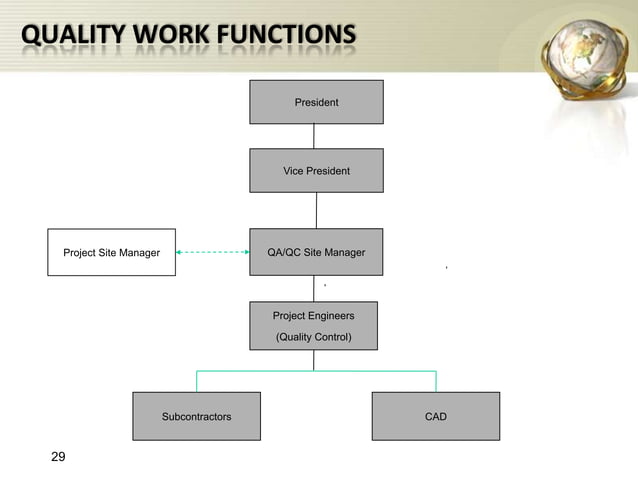 QUALITY WORK FUNCTIONS

President

Vice President

Project Site Manager

QA/QC Site Manager

Project Engineers
(Quality Control)

Subcontractors

CAD

29